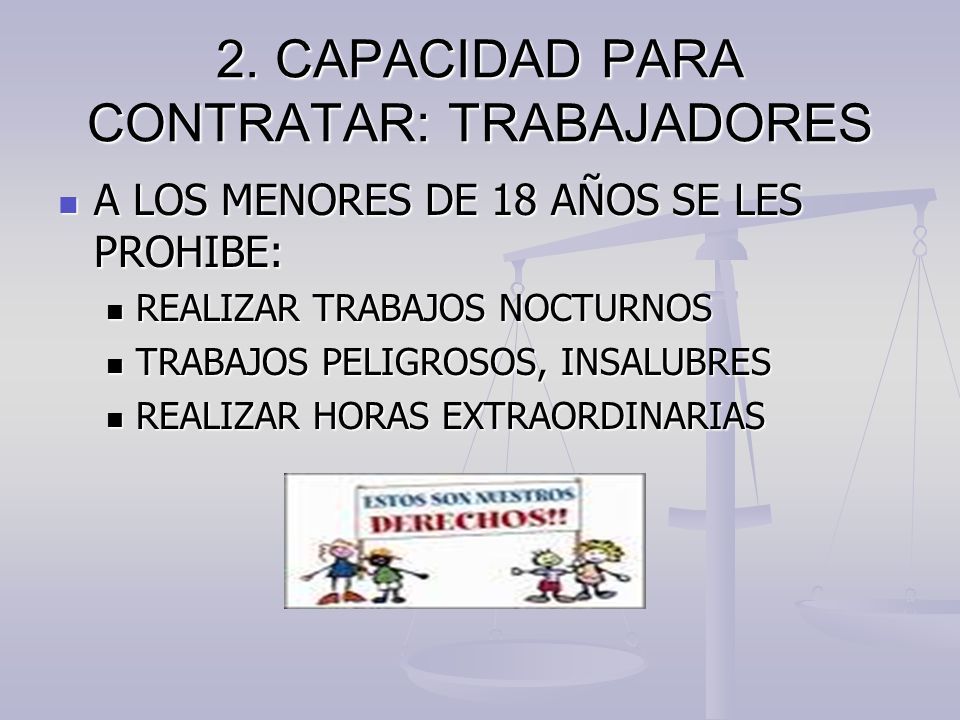 2. CAPACIDAD PARA CONTRATAR: TRABAJADORES

A LOS MENORES DE 18 AÑOS SE LES PROHIBE:

REALIZAR TRABAJOS NOCTURNOS

TRABAJOS PELIGROSOS, INSALUBRES

REALIZAR HORAS EXTRAORDINARIAS

ESTOS SON NUESTROS DERECHOS!!